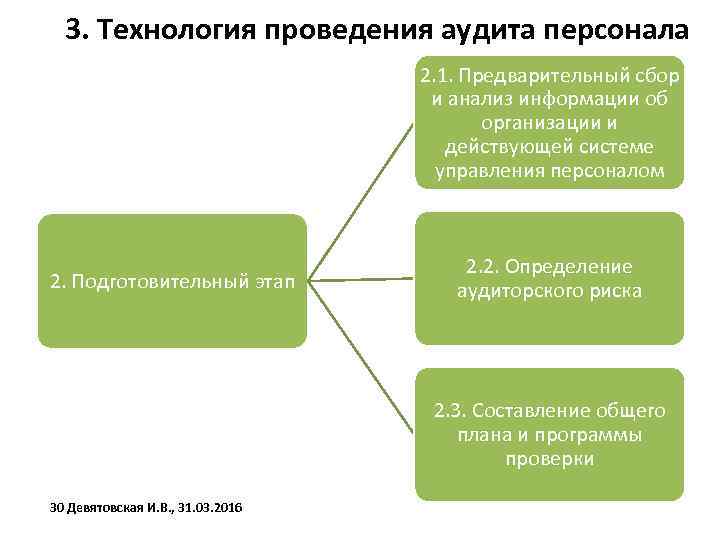 3. Технология проведения аудита персонала

2. Подготовительный этап

2.1. Предварительный сбор и анализ информации об организации и действующей системе управления персоналом

2.2. Определение аудиторского риска

2.3. Составление общего плана и программы проверки

30 Девятовская И.В., 31.03.2016